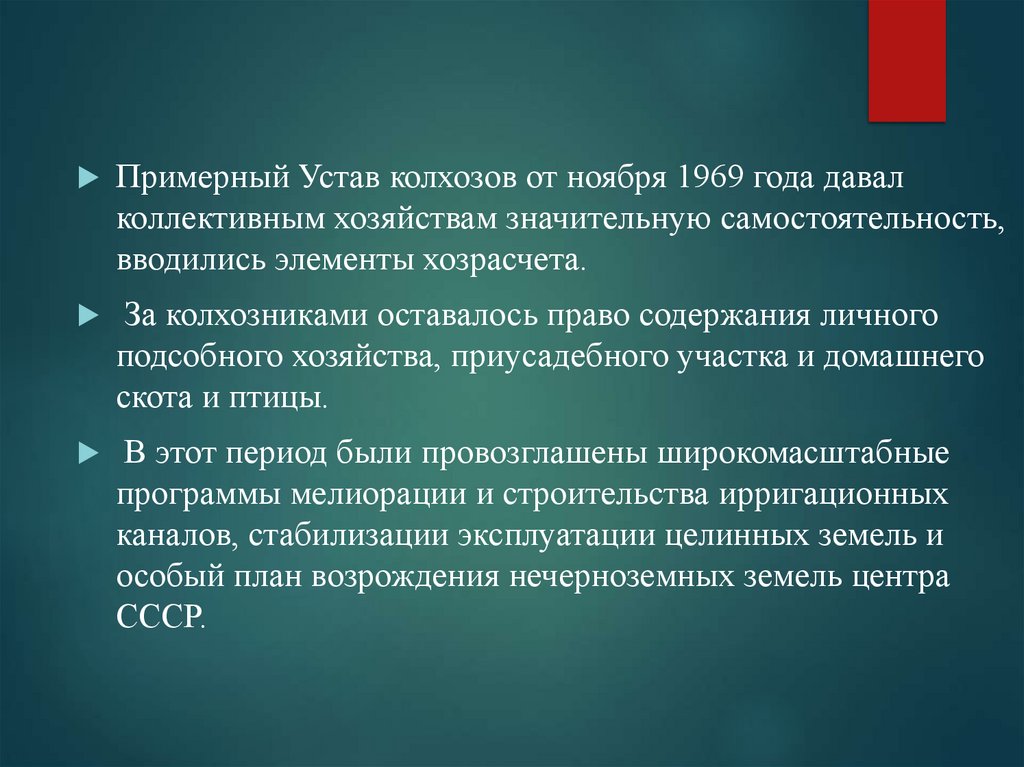 Примерный Устав колхозов от ноября 1969 года давал коллективным хозяйствам значительную самостоятельность, вводились элементы хозрасчета.

За колхозниками оставалось право содержания личного подсобного хозяйства, приусадебного участка и домашнего скота и птицы.

В этот период были провозглашены широкомасштабные программы мелиорации и строительства ирригационных каналов, стабилизации эксплуатации целинных земель и особый план возрождения нечерноземных земель центра СССР.